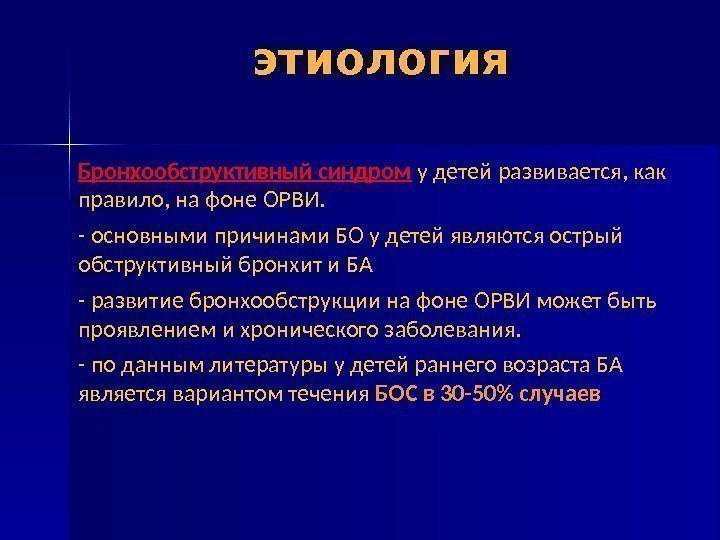 ЭТИОЛОГИЯ

Бронхообструктивный синдром у детей развивается, как правило, на фоне ОРВИ.

- основными причинами БО у детей являются острый обструктивный бронхит и БА

- развитие бронхообструкции на фоне ОРВИ может быть проявлением и хронического заболевания.

- по данным литературы у детей раннего возраста БА является вариантом течения БОС в 30-50% случаев